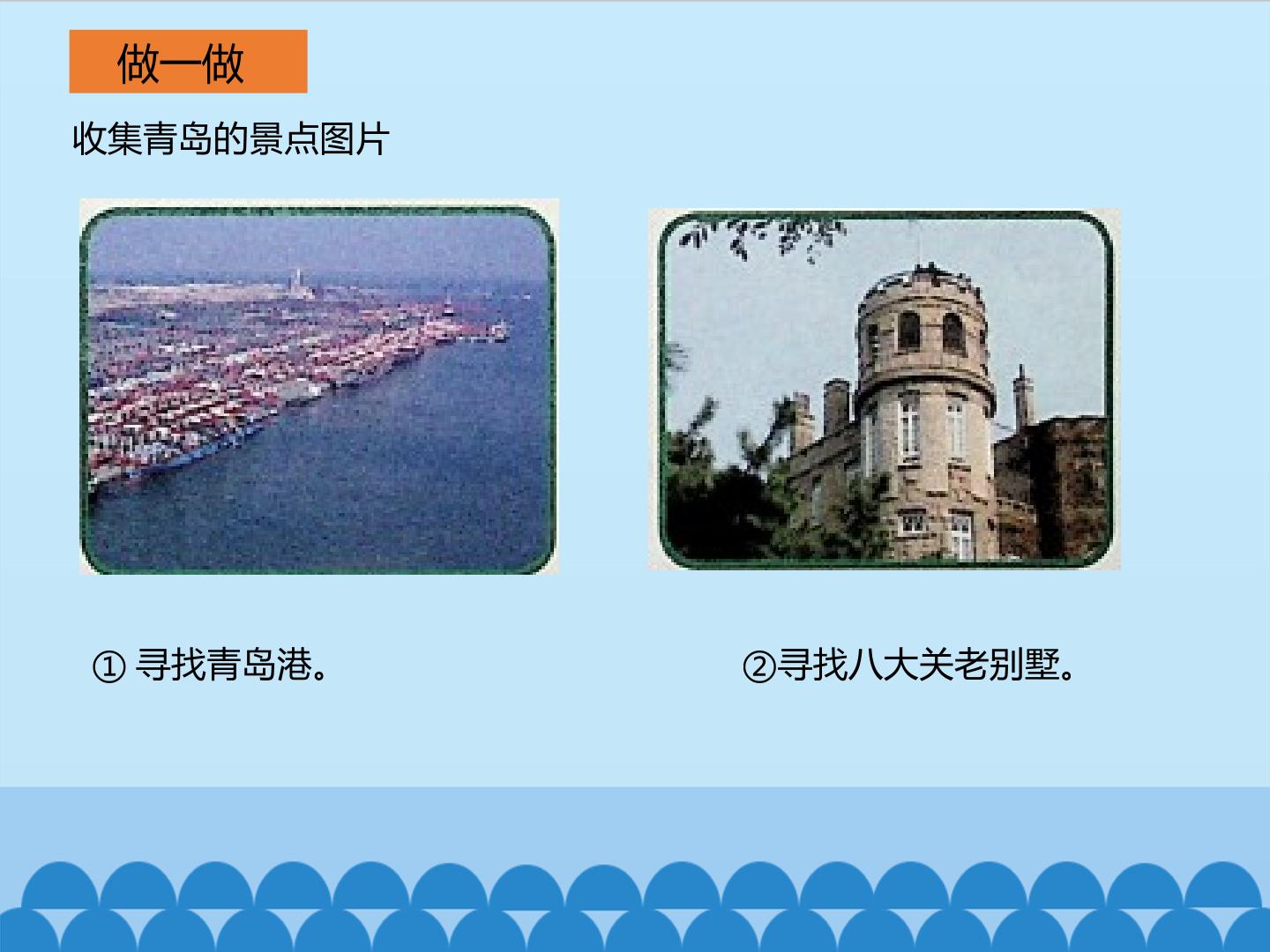 做一做

收集青岛的景点图片

① 寻找青岛港。

②寻找八大关老别墅。